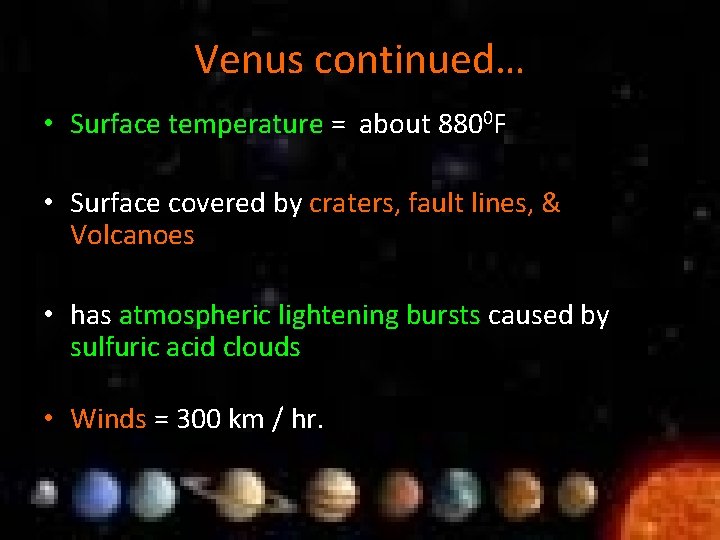 Venus continued…

• Surface temperature = about $880^0$F

• Surface covered by craters, fault lines, & Volcanoes

• has atmospheric lightening bursts caused by sulfuric acid clouds

• Winds = 300 km / hr.